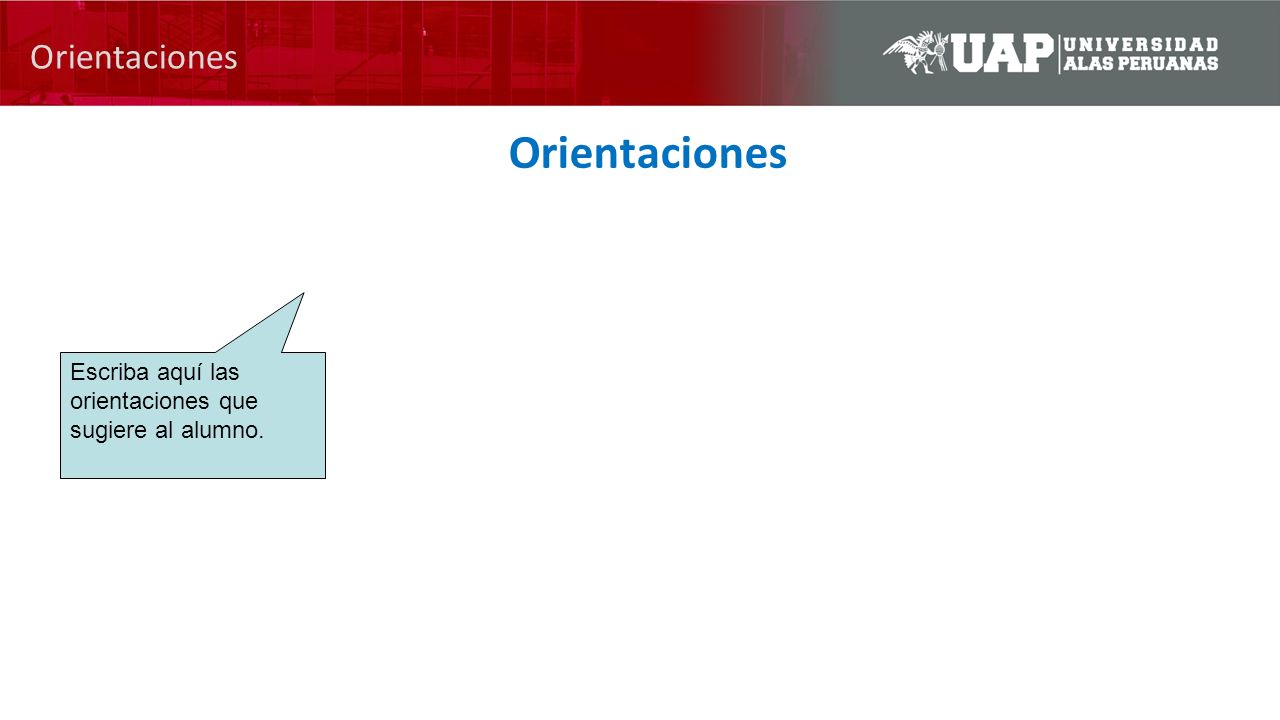 Orientaciones

UAP UNIVERSIDAD ALAS PERUANAS

Orientaciones

Escriba aquí las orientaciones que sugiere al alumno.